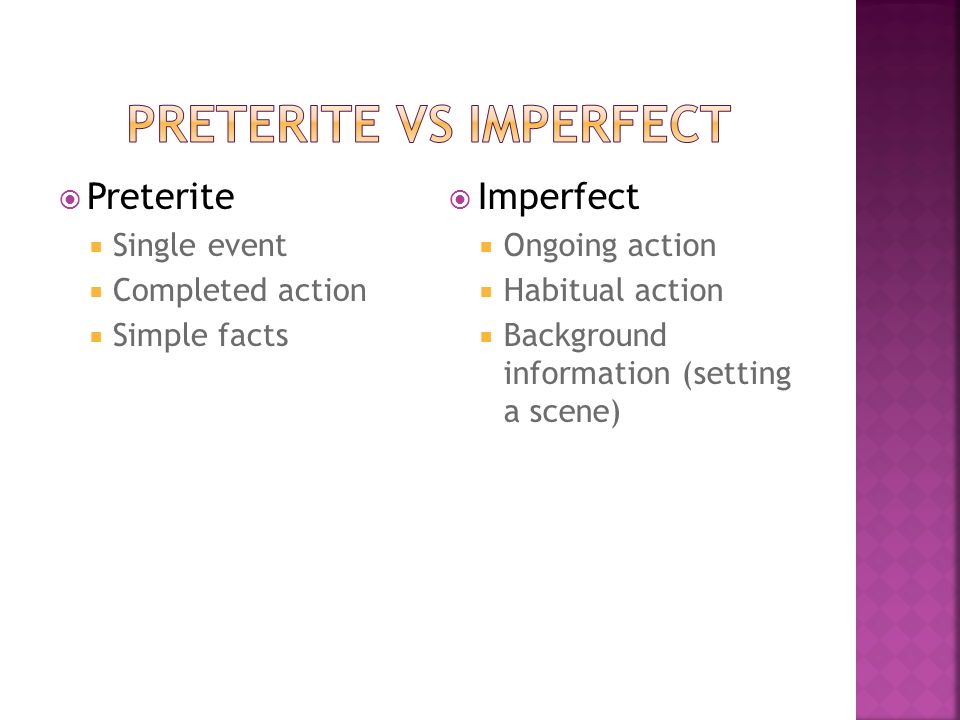 PRETERITE VS IMPERFECT

Preterite
Single event
Completed action
Simple facts

Imperfect
Ongoing action
Habitual action
Background information (setting a scene)